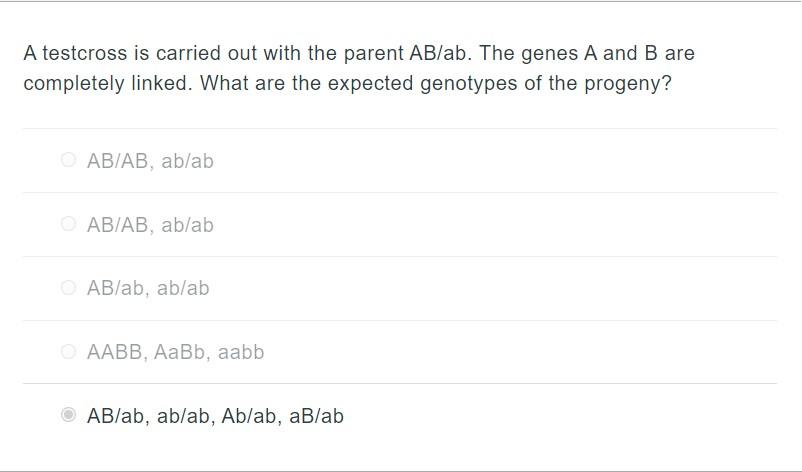 A testcross is carried out with the parent AB/ab. The genes A and B are completely linked. What are the expected genotypes of the progeny?

AB/AB, ab/ab

AB/AB, ab/ab

AB/ab, ab/ab

AABB, AaBb, aabb

AB/ab, ab/ab, Ab/ab, aB/ab